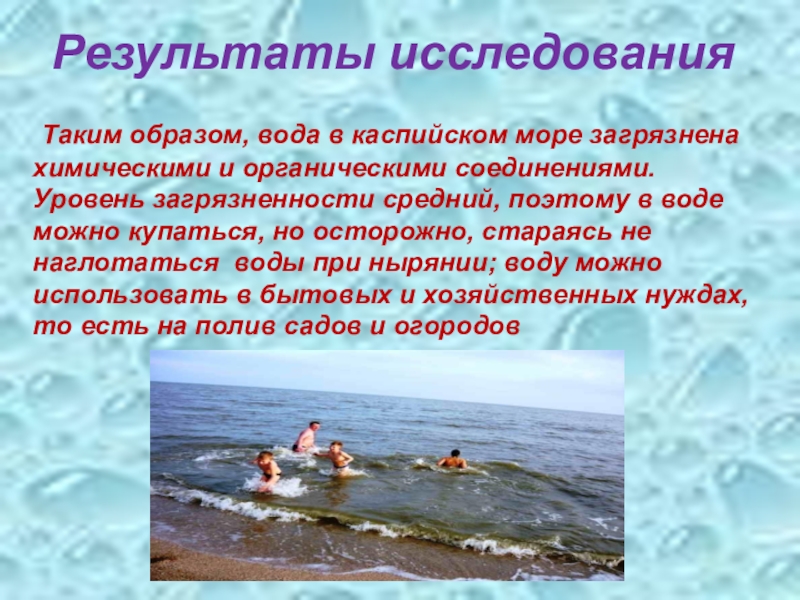 Результаты исследования

Таким образом, вода в каспийском море загрязнена химическими и органическими соединениями. Уровень загрязненности средний, поэтому в воде можно купаться, но осторожно, стараясь не наглотаться воды при нырянии; воду можно использовать в бытовых и хозяйственных нуждах, то есть на полив садов и огородов